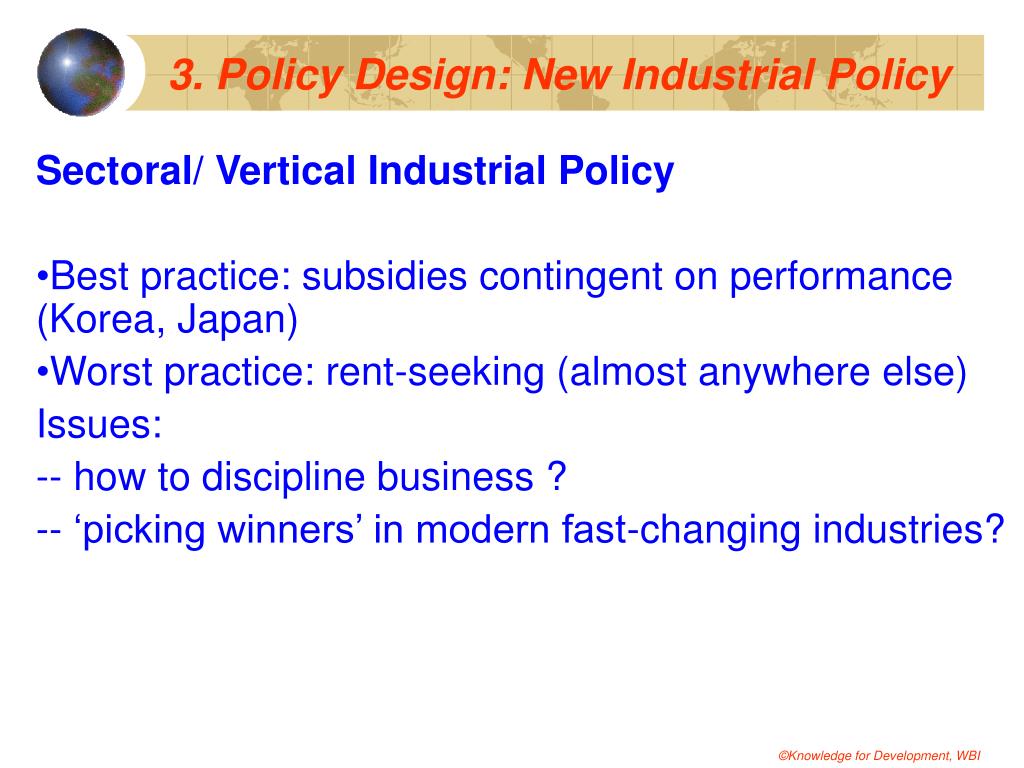 3. Policy Design: New Industrial Policy

Sectoral/ Vertical Industrial Policy

•Best practice: subsidies contingent on performance (Korea, Japan)

•Worst practice: rent-seeking (almost anywhere else)

Issues:

-- how to discipline business ?

-- ‘picking winners’ in modern fast-changing industries?

©Knowledge for Development, WBI